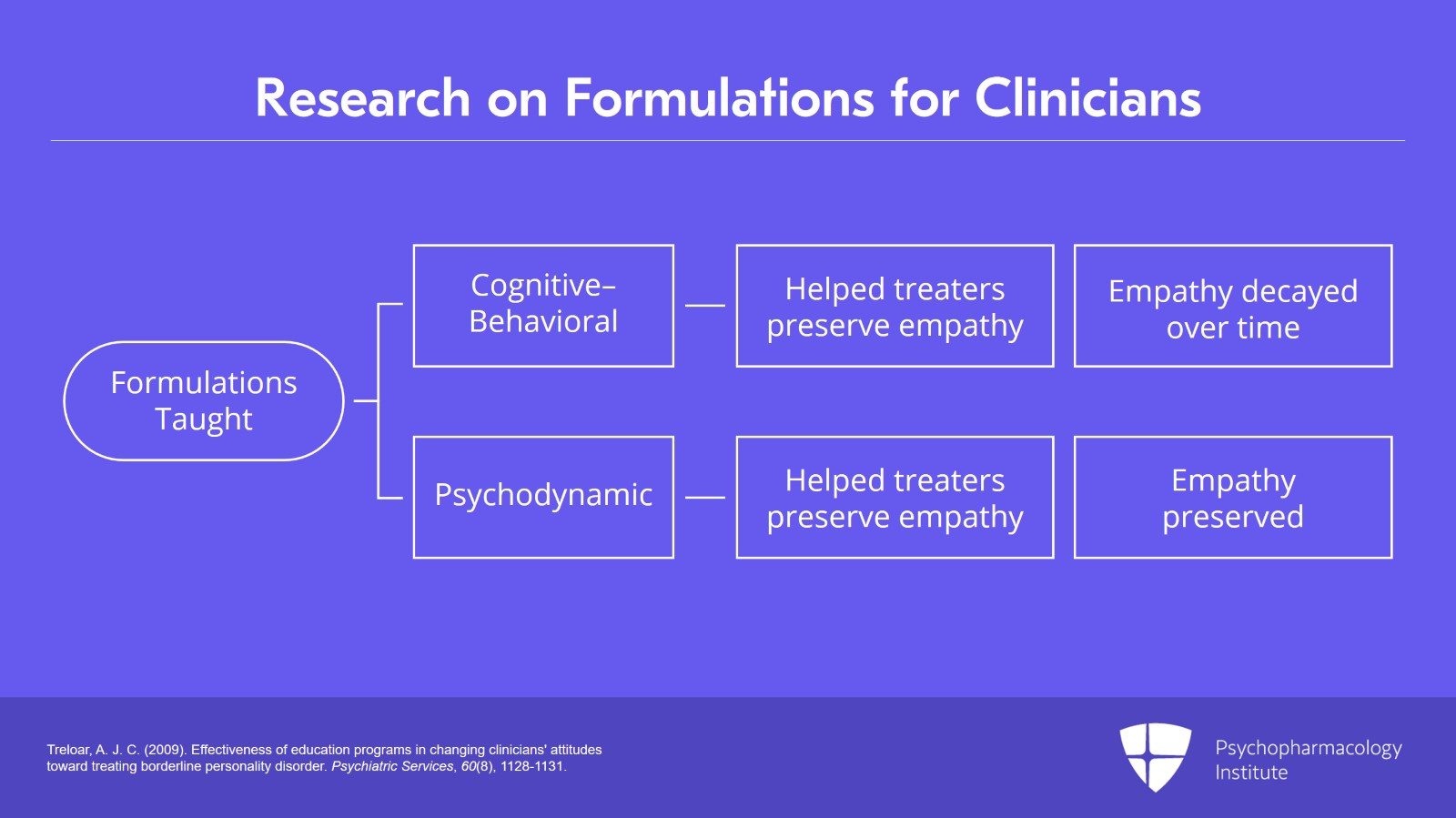 Research on Formulations for Clinicians

Formulations Taught

Cognitive–Behavioral

Helped treaters preserve empathy

Empathy decayed over time

Psychodynamic

Helped treaters preserve empathy

Empathy preserved

Treloar, A. J. C. (2009). Effectiveness of education programs in changing clinicians' attitudes toward treating borderline personality disorder. Psychiatric Services, 60(8), 1128-1131.

Psychopharmacology Institute